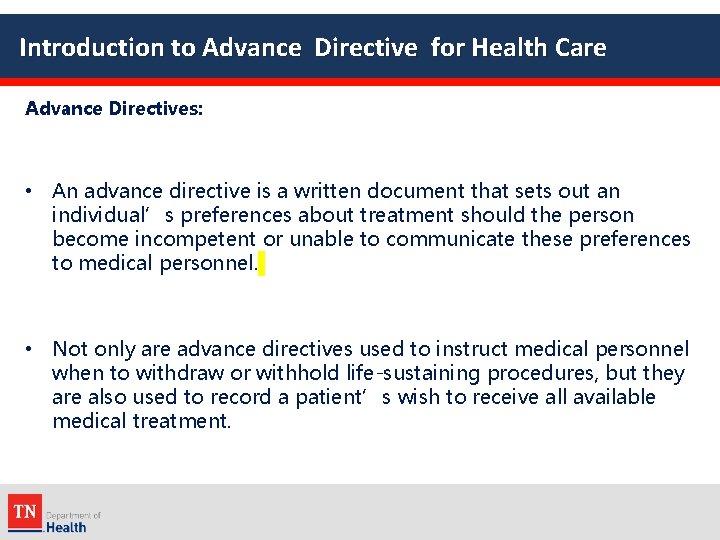 Introduction to Advance Directive for Health Care

Advance Directives:

• An advance directive is a written document that sets out an individual’s preferences about treatment should the person become incompetent or unable to communicate these preferences to medical personnel.

• Not only are advance directives used to instruct medical personnel when to withdraw or withhold life-sustaining procedures, but they are also used to record a patient’s wish to receive all available medical treatment.

TN Department of Health